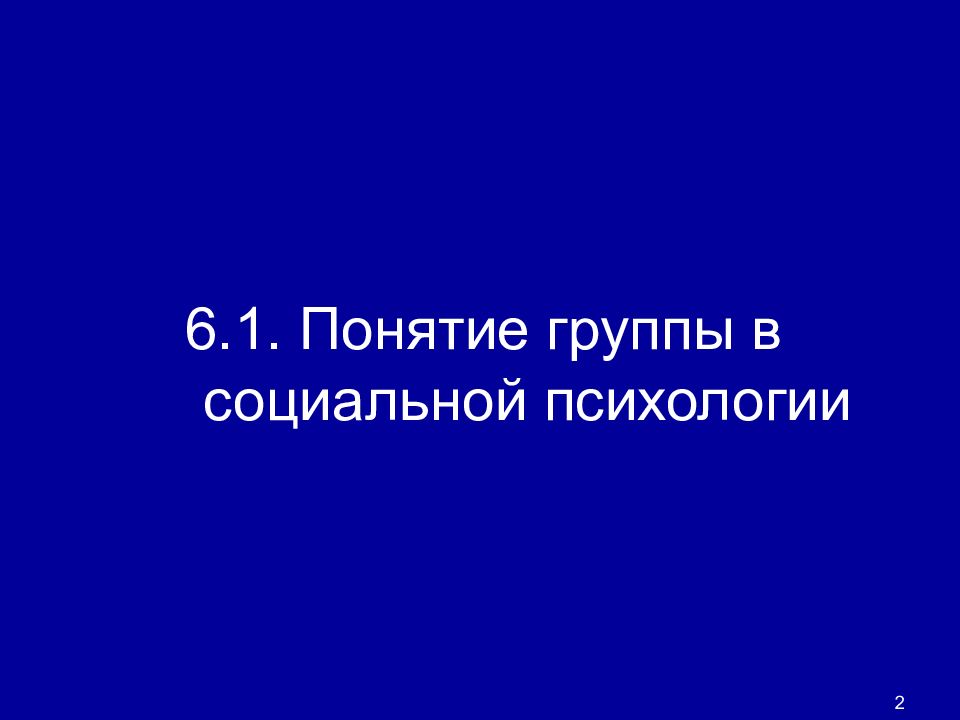 6.1. Понятие группы в социальной психологии

2